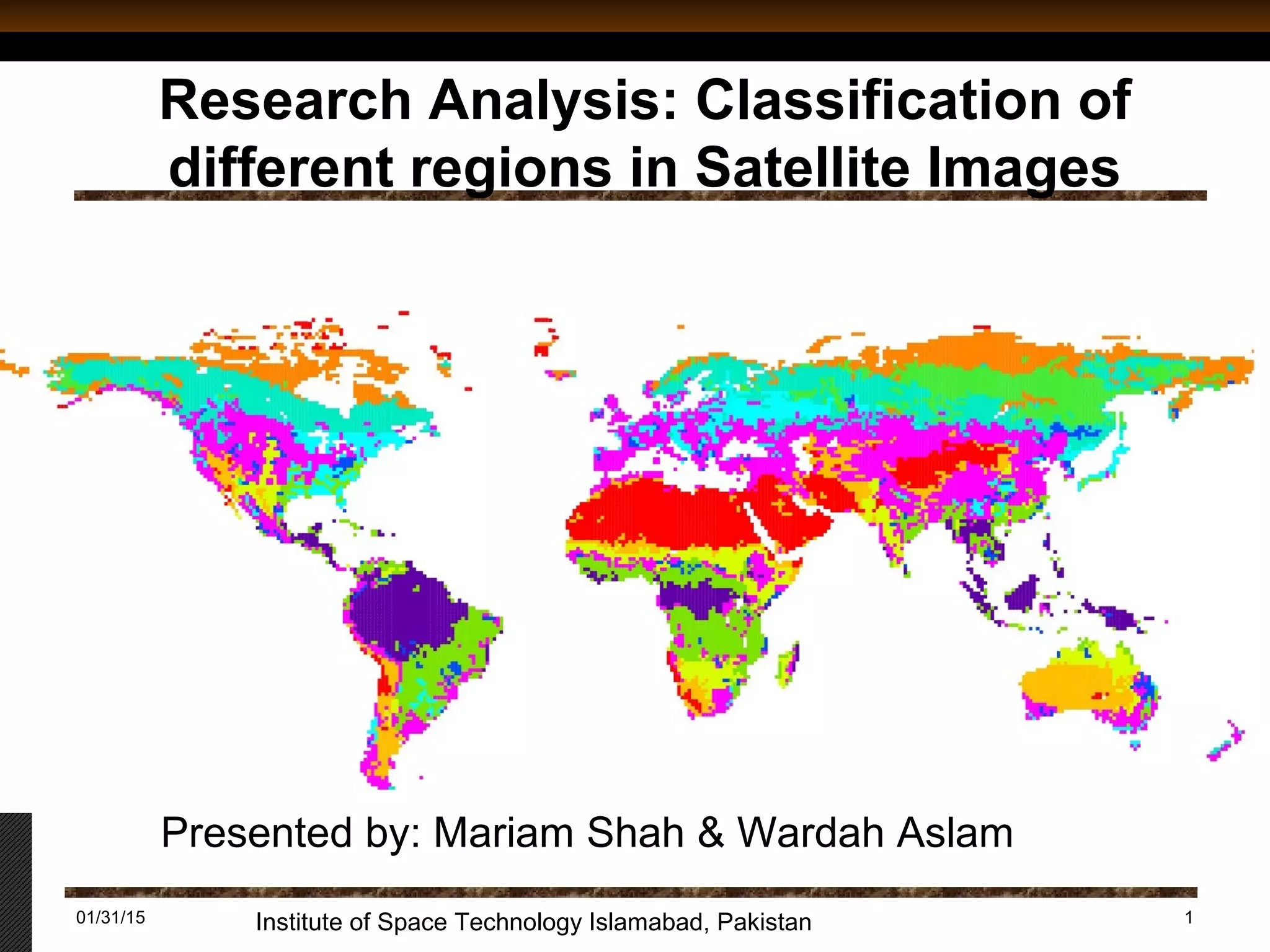 Research Analysis: Classification of different regions in Satellite Images

Presented by: Mariam Shah & Wardah Aslam

01/31/15

Institute of Space Technology Islamabad, Pakistan

1